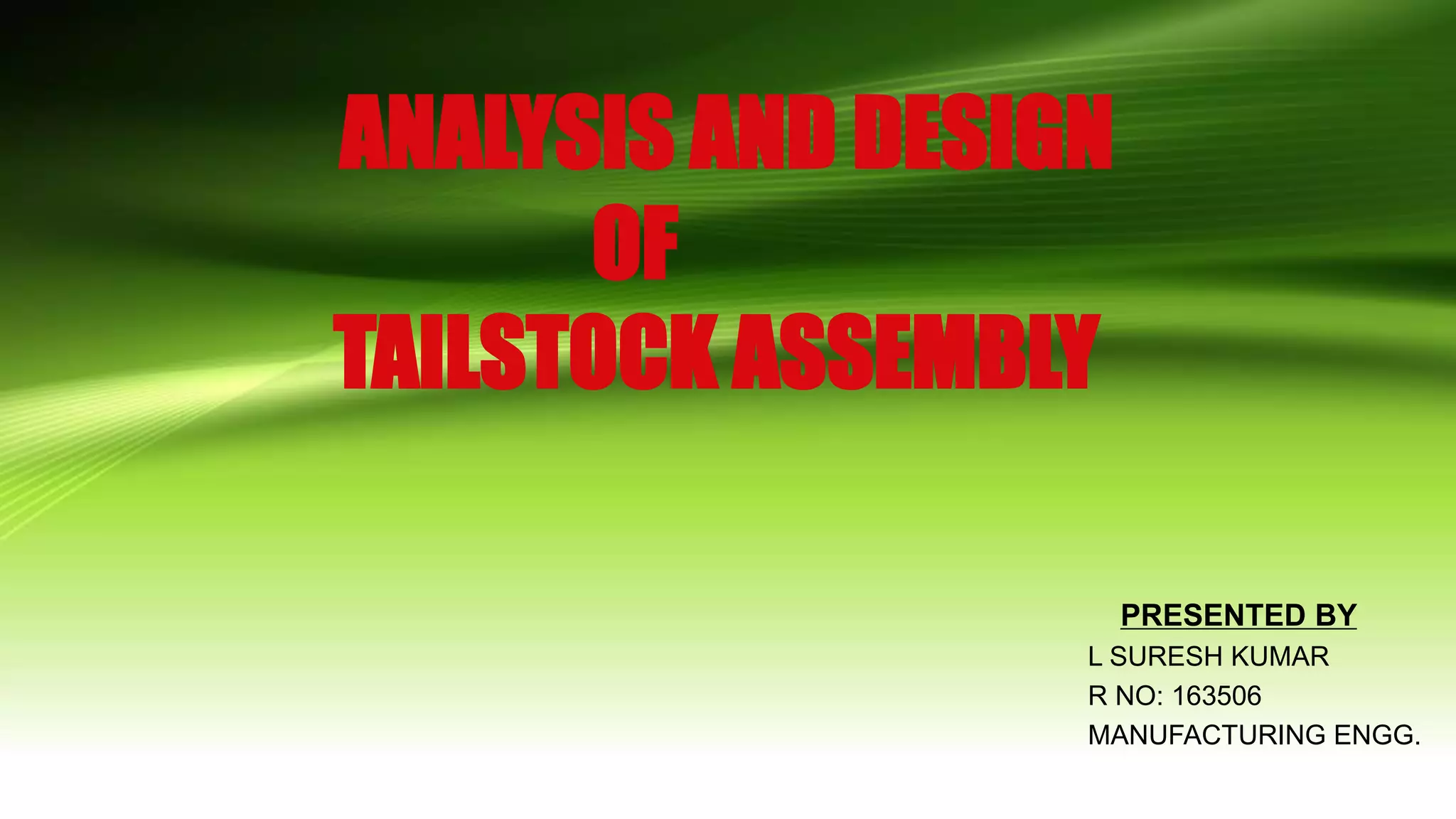 ANALYSIS AND DESIGN
OF
TAILSTOCK ASSEMBLY

PRESENTED BY
L SURESH KUMAR
R NO: 163506
MANUFACTURING ENGG.